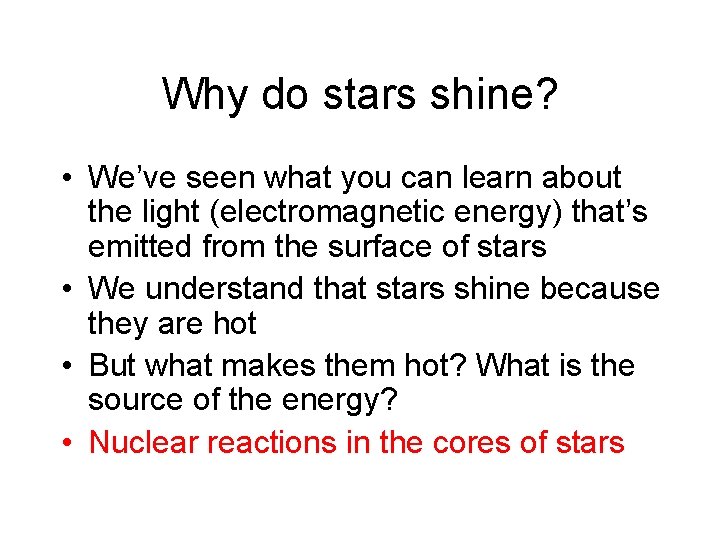 Why do stars shine?

• We've seen what you can learn about the light (electromagnetic energy) that's emitted from the surface of stars
• We understand that stars shine because they are hot
• But what makes them hot? What is the source of the energy?
• Nuclear reactions in the cores of stars